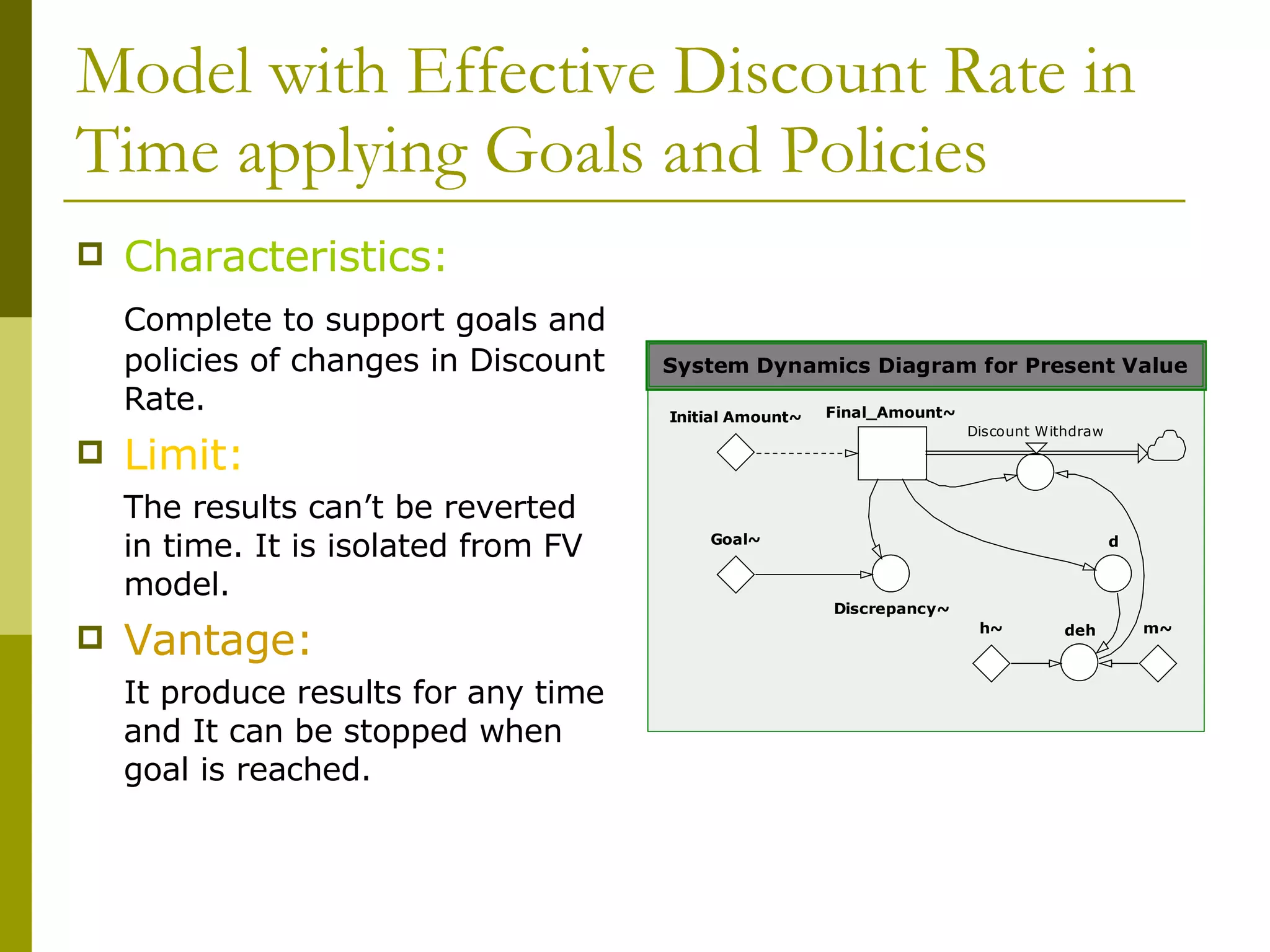 Model with Effective Discount Rate in Time applying Goals and Policies

Characteristics:

Complete to support goals and policies of changes in Discount Rate.

Limit:

The results can’t be reverted in time. It is isolated from FV model.

Vantage:

It produce results for any time and It can be stopped when goal is reached.

System Dynamics Diagram for Present Value

Initial Amount~
Final_Amount~
Discount Withdraw
Goal~
d
Discrepancy~
h~
deh
m~